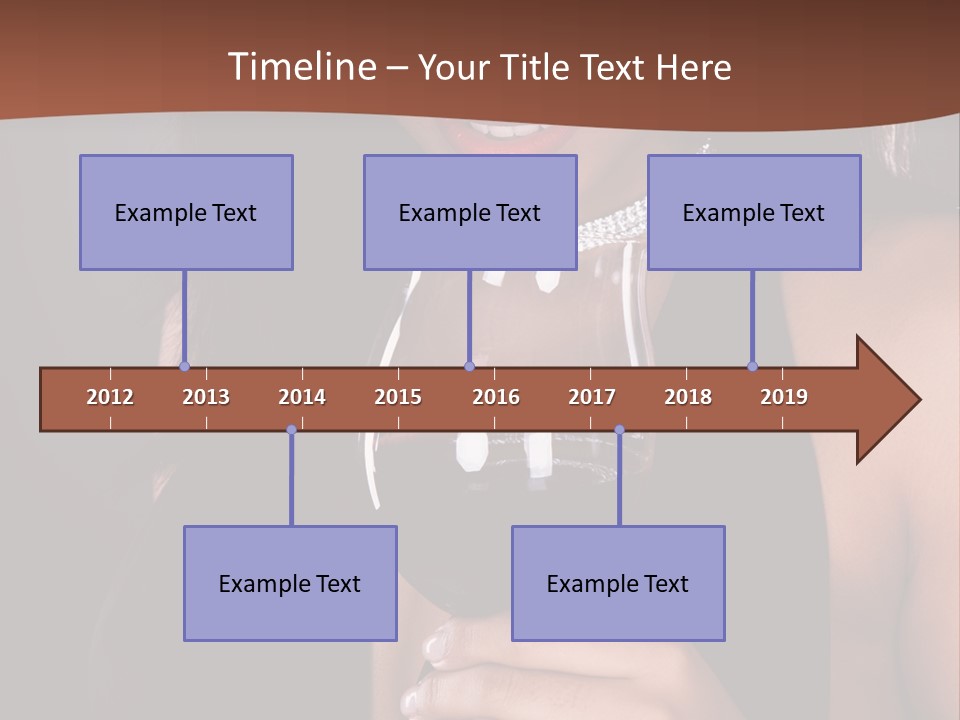 Timeline – Your Title Text Here

Example Text

Example Text

Example Text

2012 2013 2014 2015 2016 2017 2018 2019

Example Text

Example Text